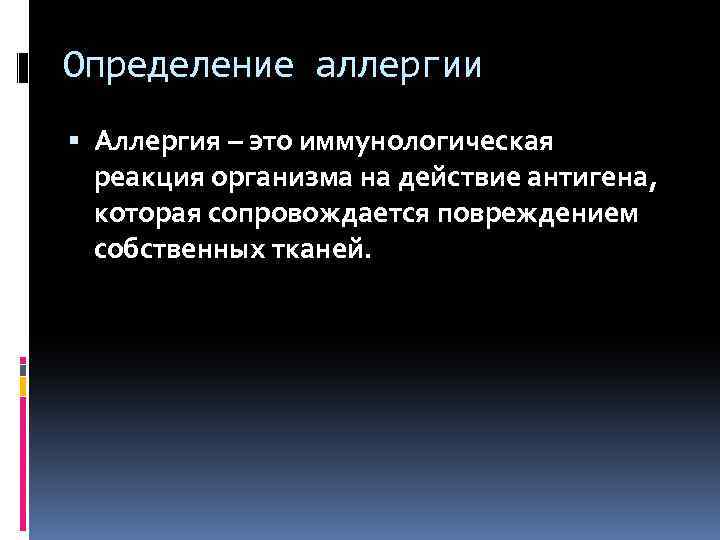 Определение аллергии

▪ Аллергия – это иммунологическая реакция организма на действие антигена, которая сопровождается повреждением собственных тканей.